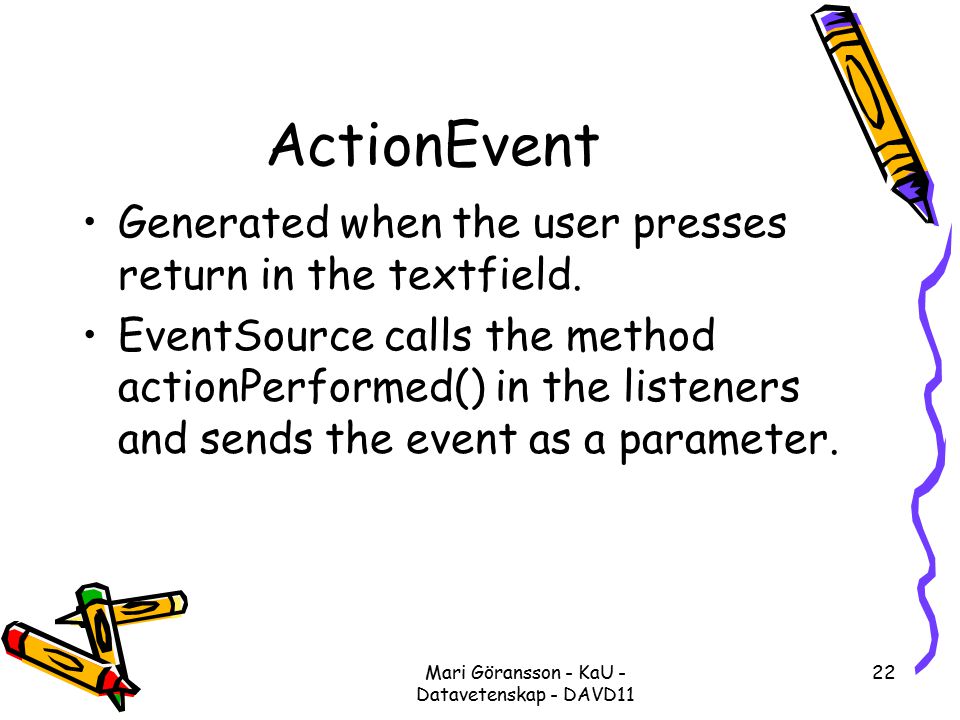 ActionEvent

• Generated when the user presses return in the textfield.

• EventSource calls the method actionPerformed() in the listeners and sends the event as a parameter.

Mari Göransson - KaU - Datavetenskap - DAVD11

22